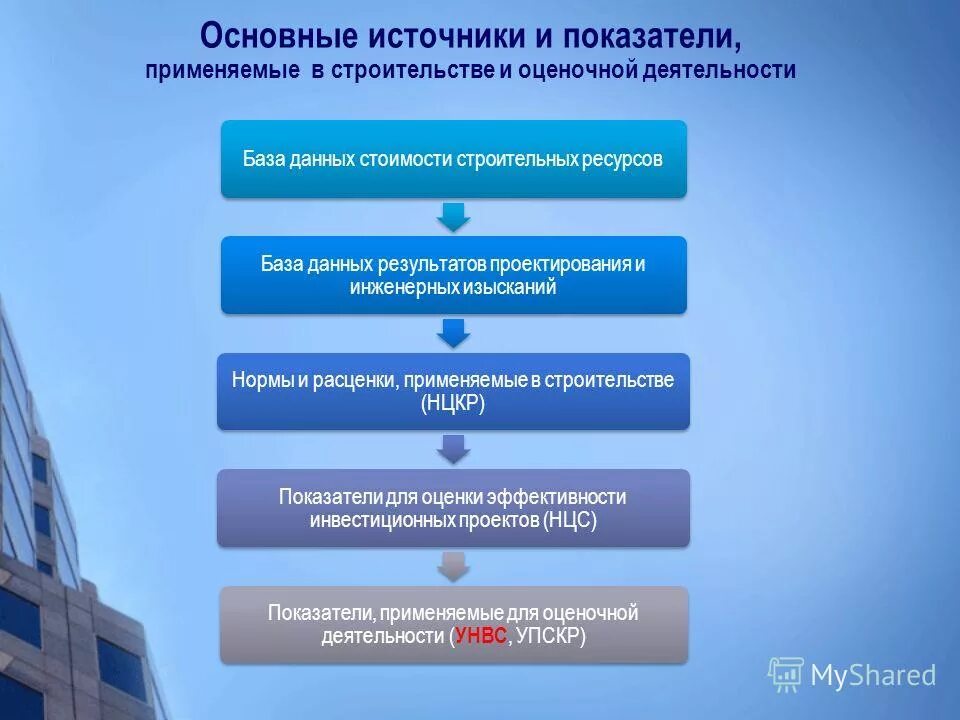 Основные источники и показатели, применяемые в строительстве и оценочной деятельности

База данных стоимости строительных ресурсов

База данных результатов проектирования и инженерных изысканий

Нормы и расценки, применяемые в строительстве (НЦКР)

Показатели для оценки эффективности инвестиционных проектов (НЦС)

Показатели, применяемые для оценочной деятельности (УНВС, УПСКР)

MyShared